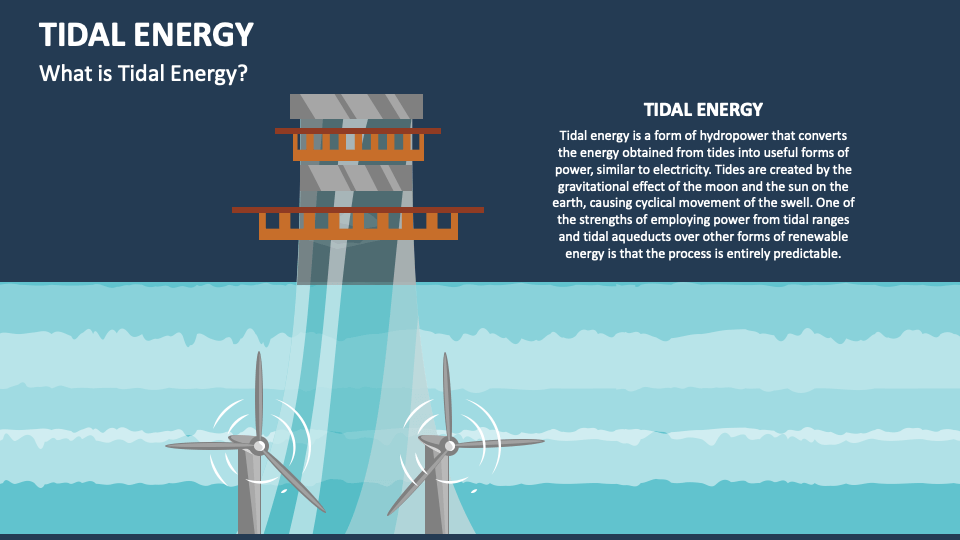 TIDAL ENERGY

What is Tidal Energy?

TIDAL ENERGY

Tidal energy is a form of hydropower that converts the energy obtained from tides into useful forms of power, similar to electricity. Tides are created by the gravitational effect of the moon and the sun on the earth, causing cyclical movement of the swell. One of the strengths of employing power from tidal ranges and tidal aqueducts over other forms of renewable energy is that the process is entirely predictable.